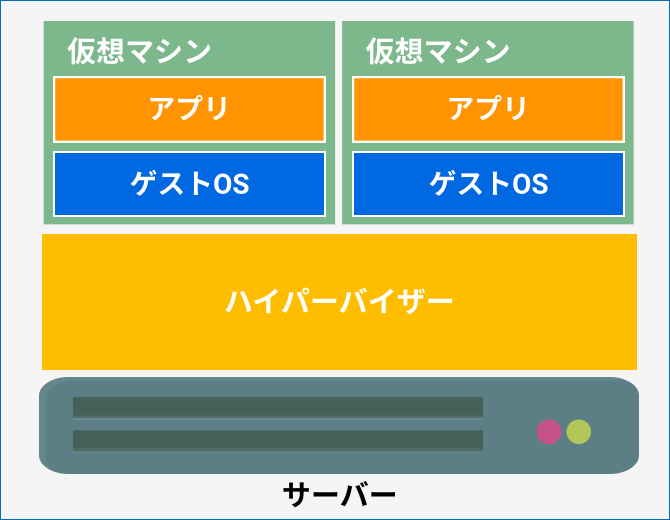 仮想マシン

アプリ

ゲストOS

仮想マシン

アプリ

ゲストOS

ハイパーバイザー

サーバー